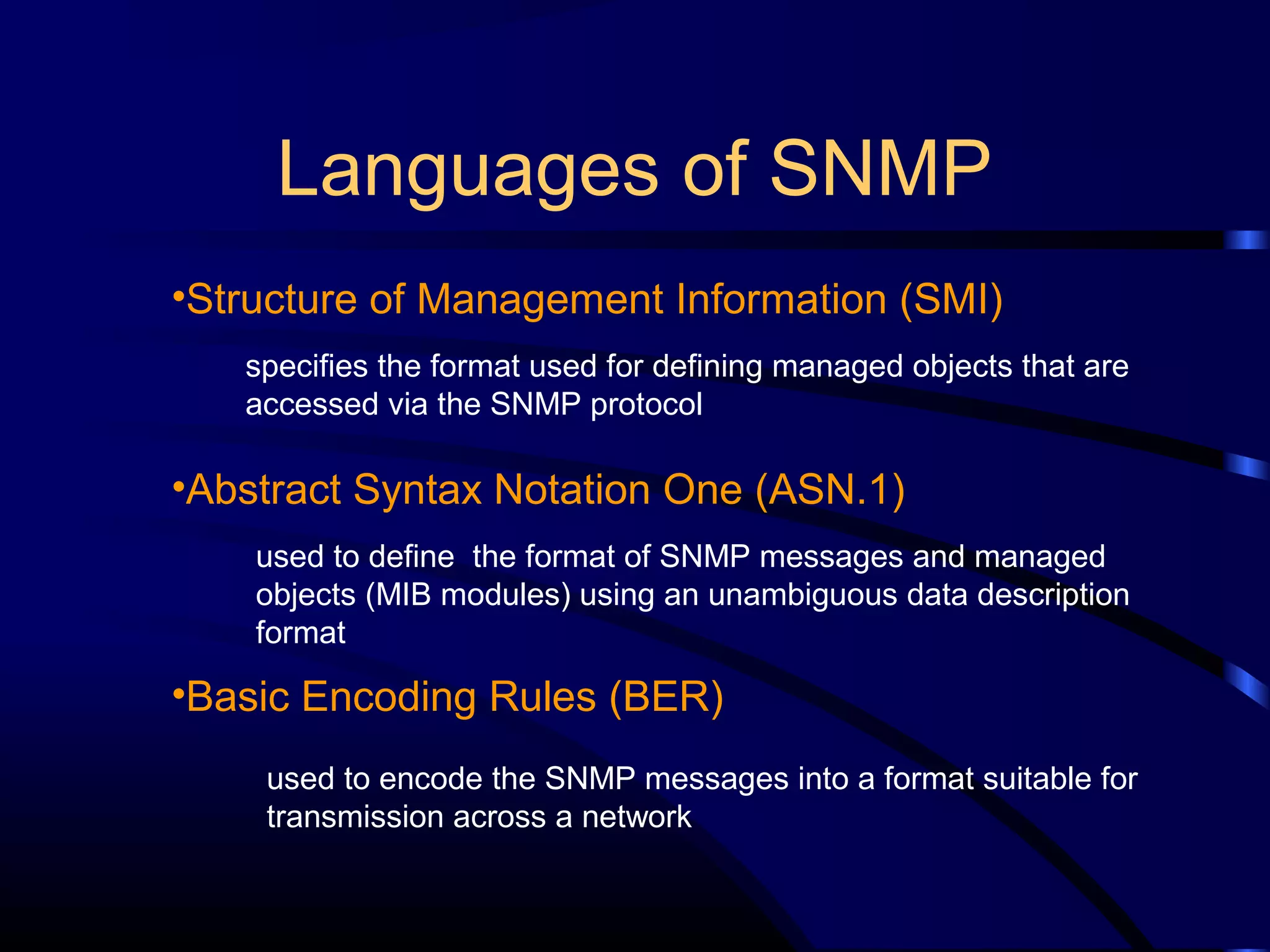 Languages of SNMP

•Structure of Management Information (SMI)

specifies the format used for defining managed objects that are accessed via the SNMP protocol

•Abstract Syntax Notation One (ASN.1)

used to define  the format of SNMP messages and managed objects (MIB modules) using an unambiguous data description format

•Basic Encoding Rules (BER)

used to encode the SNMP messages into a format suitable for transmission across a network